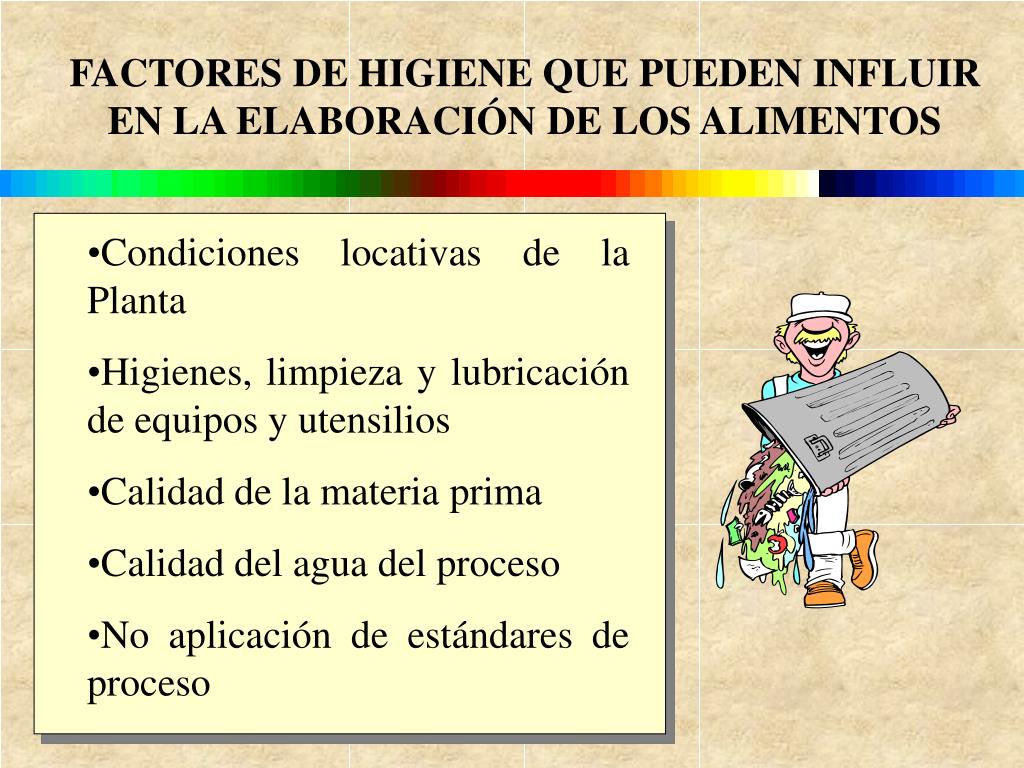 FACTORES DE HIGIENE QUE PUEDEN INFLUIR EN LA ELABORACIÓN DE LOS ALIMENTOS

•Condiciones locativas de la Planta

•Higienes, limpieza y lubricación de equipos y utensilios

•Calidad de la materia prima

•Calidad del agua del proceso

•No aplicación de estándares de proceso